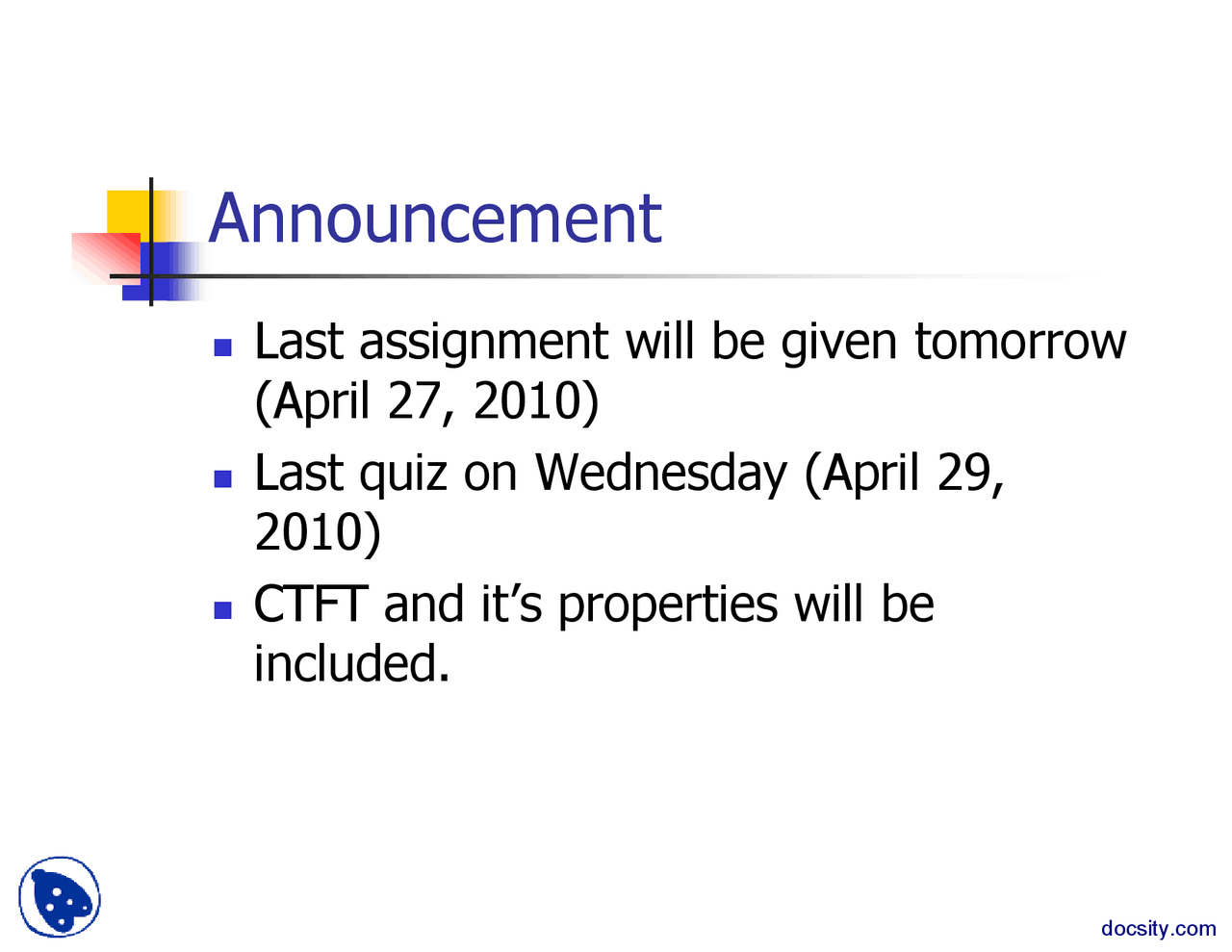 Announcement

- Last assignment will be given tomorrow (April 27, 2010)
- Last quiz on Wednesday (April 29, 2010)
- CTFT and it's properties will be included.

docsity.com